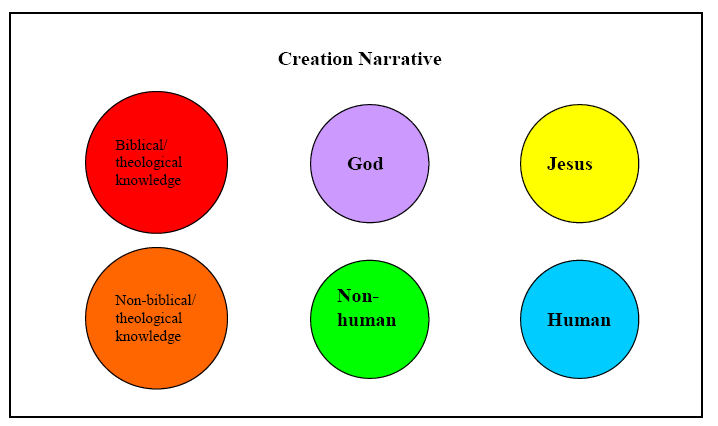 Creation Narrative

Biblical/ theological knowledge

God

Jesus

Non-biblical/ theological knowledge

Non-human

Human